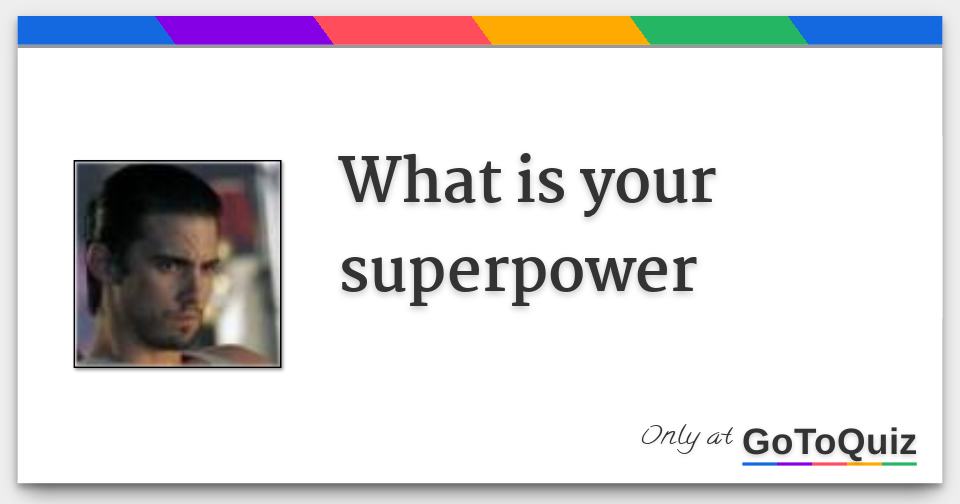 What is your superpower

Only at GoToQuiz